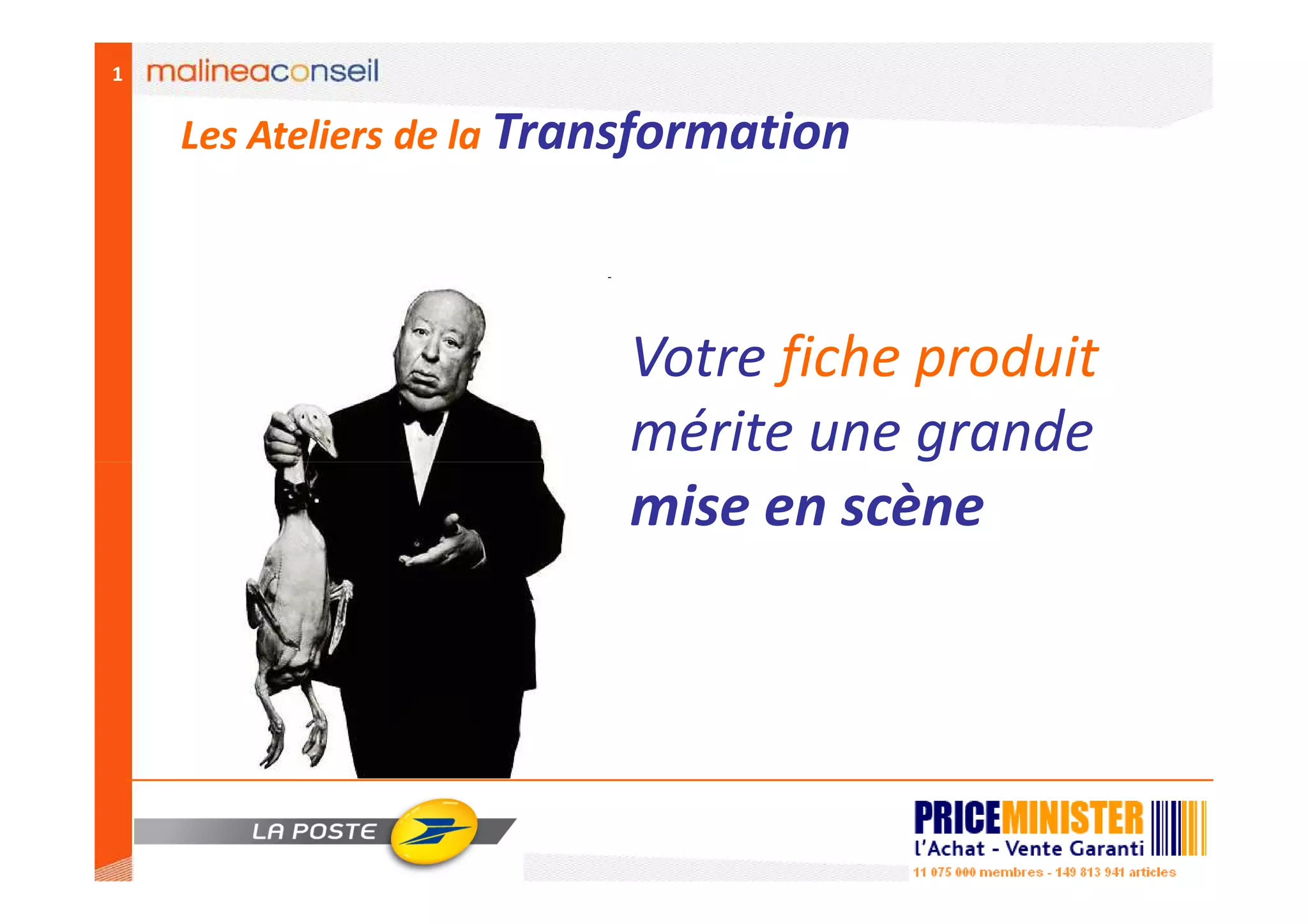 1 malineaconseil

Les Ateliers de la Transformation

Votre fiche produit mérite une grande mise en scène

LA POSTE

PRICEMINISTER
l'Achat - Vente Garanti
11 075 000 membres - 149 813 941 articles